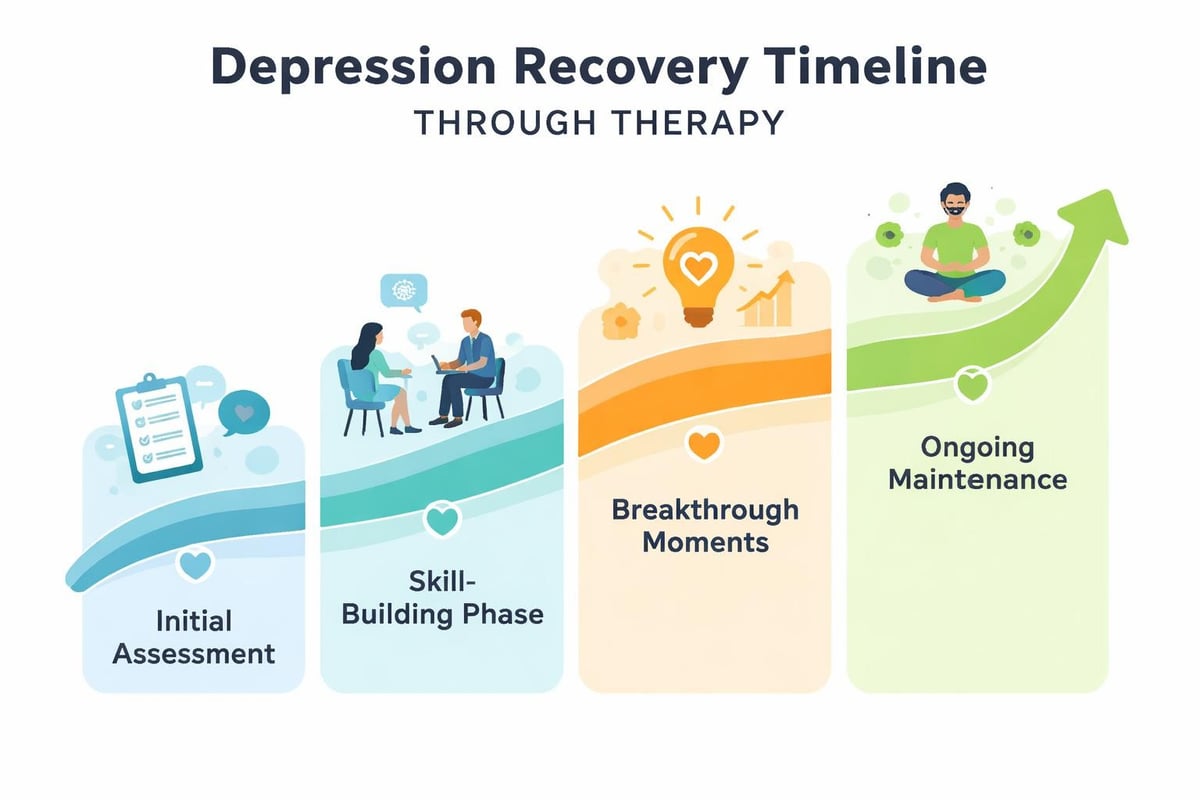 Depression Recovery Timeline

THROUGH THERAPY

Initial Assessment

Skill-Building Phase

Breakthrough Moments

Ongoing Maintenance